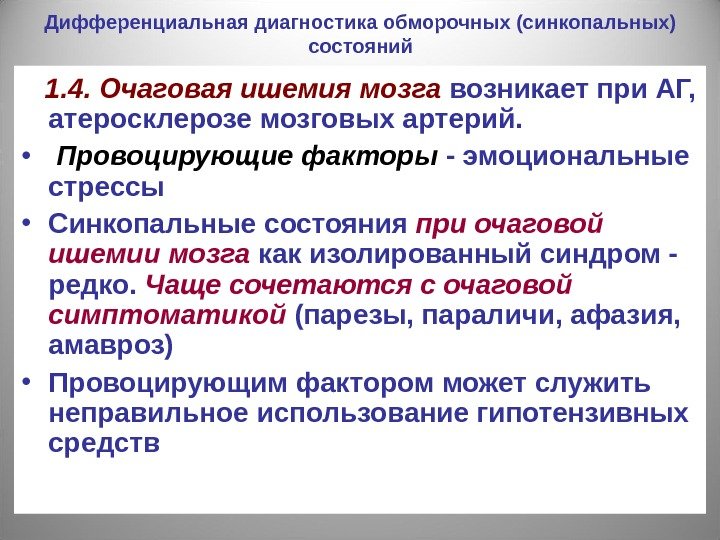 Дифференциальная диагностика обморочных (синкопальных) состояний

1.4. Очаговая ишемия мозга возникает при АГ, атеросклерозе мозговых артерий.

• Провоцирующие факторы - эмоциональные стрессы

• Синкопальные состояния при очаговой ишемии мозга как изолированный синдром - редко. Чаще сочетаются с очаговой симптоматикой (парезы, параличи, афазия, амавроз)

• Провоцирующим фактором может служить неправильное использование гипотензивных средств